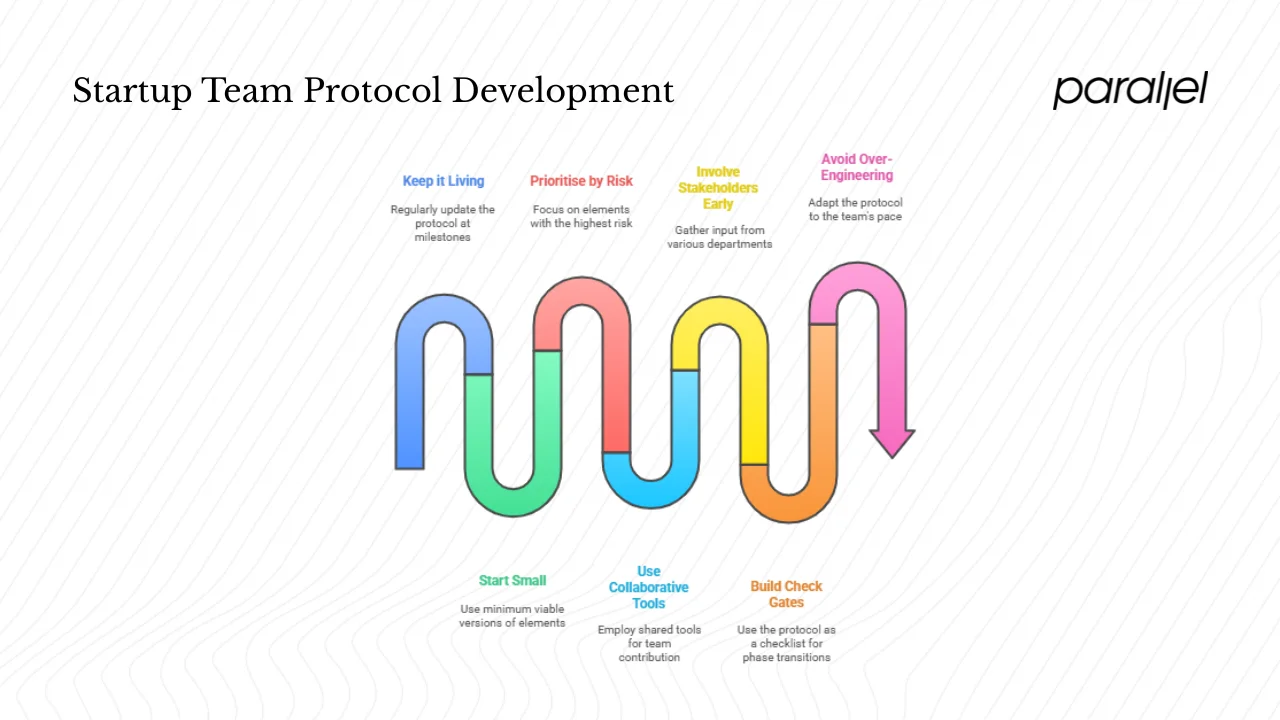 Startup Team Protocol Development

parallel

Keep it Living

Regularly update the protocol at milestones

Prioritise by Risk

Focus on elements with the highest risk

Involve Stakeholders Early

Gather input from various departments

Avoid Over-Engineering

Adapt the protocol to the team's pace

Start Small

Use minimum viable versions of elements

Use Collaborative Tools

Employ shared tools for team contribution

Build Check Gates

Use the protocol as a checklist for phase transitions